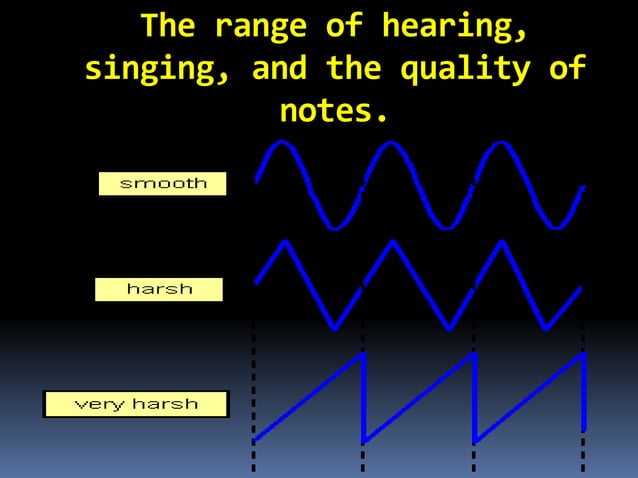 The range of hearing, singing, and the quality of notes.

smooth

harsh

very harsh